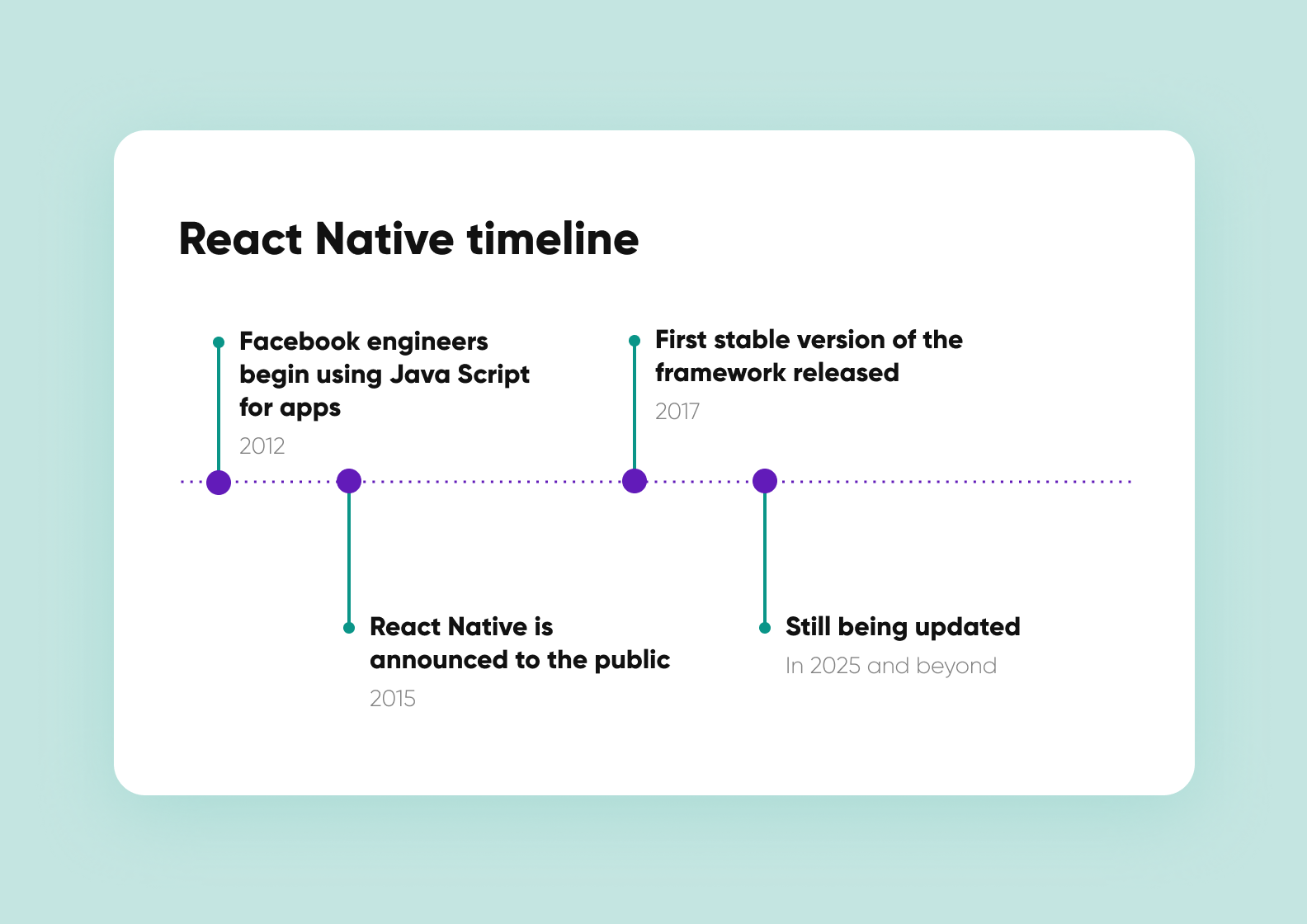 React Native timeline

Facebook engineers begin using Java Script for apps
2012

React Native is announced to the public
2015

First stable version of the framework released
2017

Still being updated
In 2025 and beyond